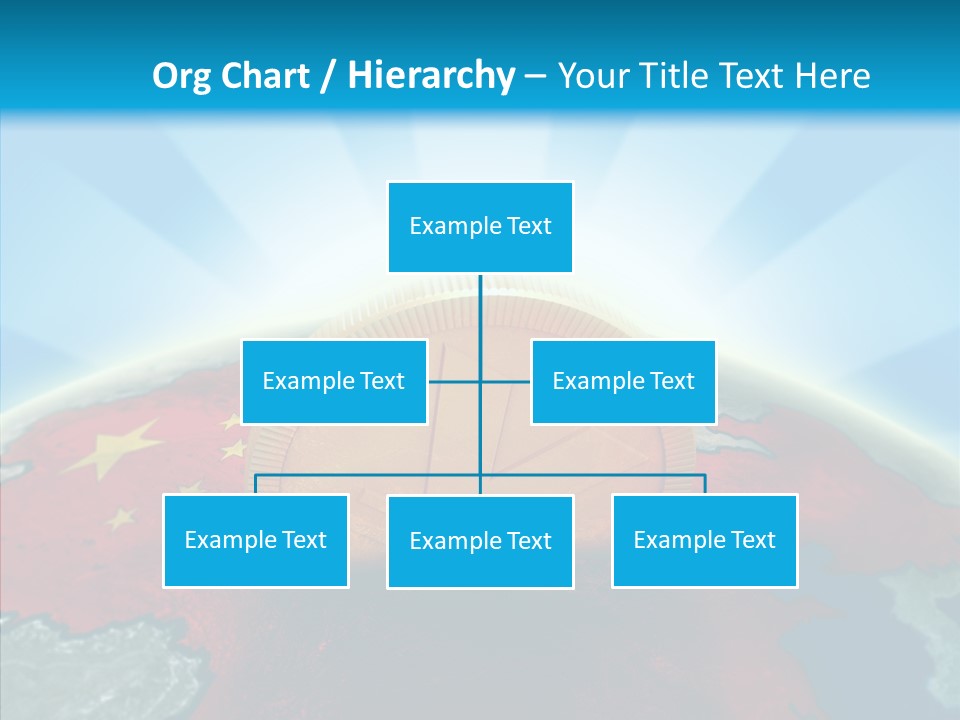 Org Chart / Hierarchy – Your Title Text Here

Example Text

Example Text

Example Text

Example Text

Example Text

Example Text